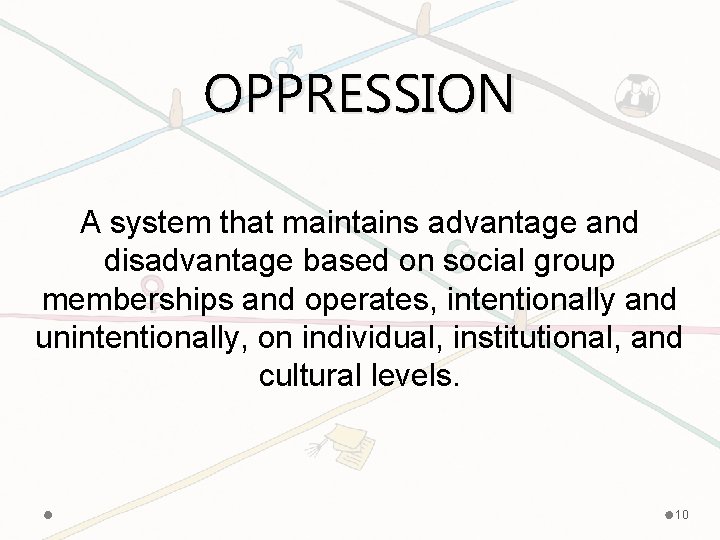 OPPRESSION

A system that maintains advantage and disadvantage based on social group memberships and operates, intentionally and unintentionally, on individual, institutional, and cultural levels.

10